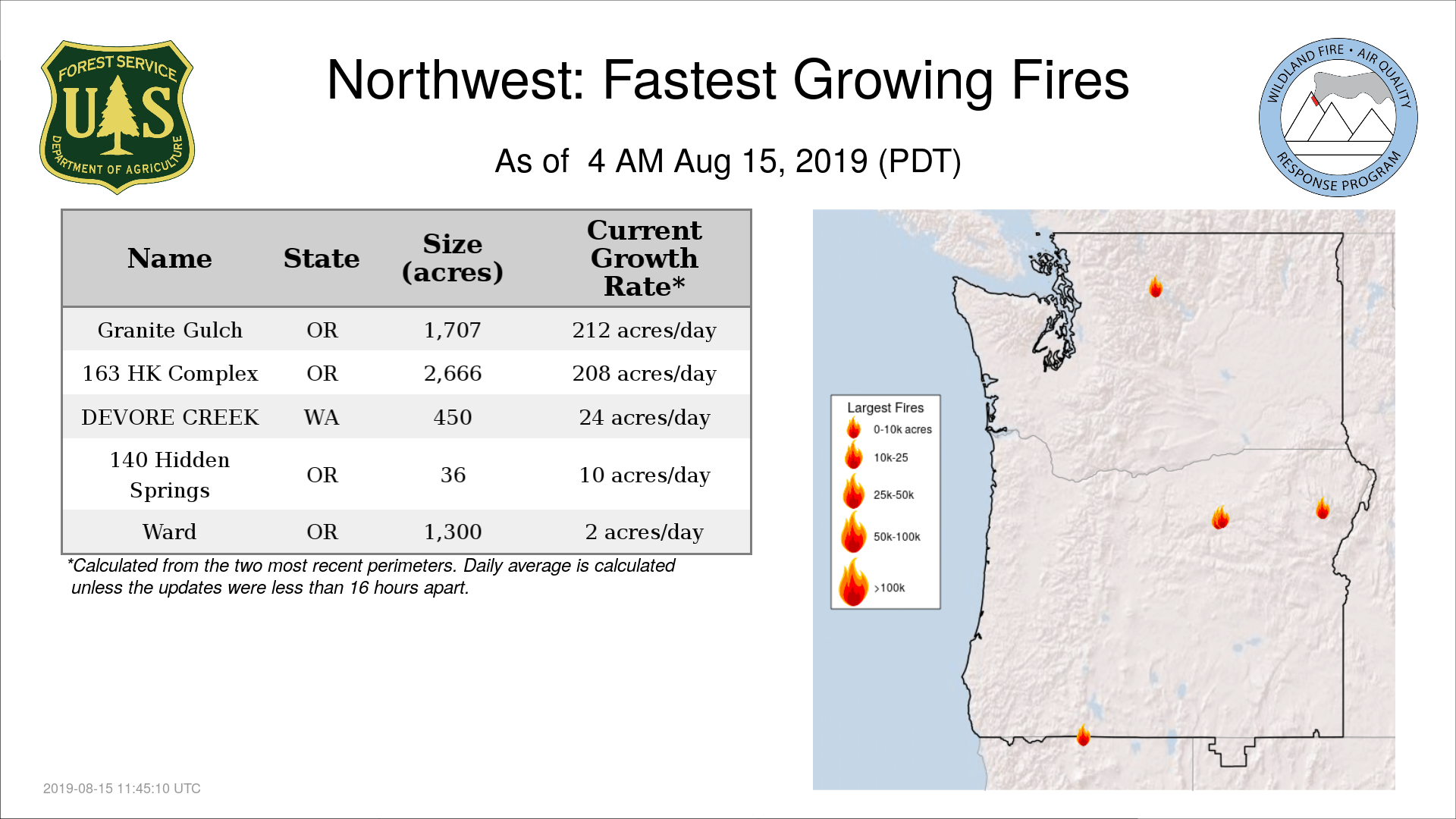 FOREST SERVICE
U S
DEPARTMENT OF AGRICULTURE

Northwest: Fastest Growing Fires

As of 4 AM Aug 15, 2019 (PDT)

WILDLAND FIRE • AIR QUALITY
RESPONSE PROGRAM

| Name | State | Size (acres) | Current Growth Rate* |
|---|---|---|---|
| Granite Gulch | OR | 1,707 | 212 acres/day |
| 163 HK Complex | OR | 2,666 | 208 acres/day |
| DEVORE CREEK | WA | 450 | 24 acres/day |
| 140 Hidden Springs | OR | 36 | 10 acres/day |
| Ward | OR | 1,300 | 2 acres/day |

*Calculated from the two most recent perimeters. Daily average is calculated unless the updates were less than 16 hours apart.

Largest Fires
0-10k acres
10k-25
25k-50k
50k-100k
>100k

2019-08-15 11:45:10 UTC